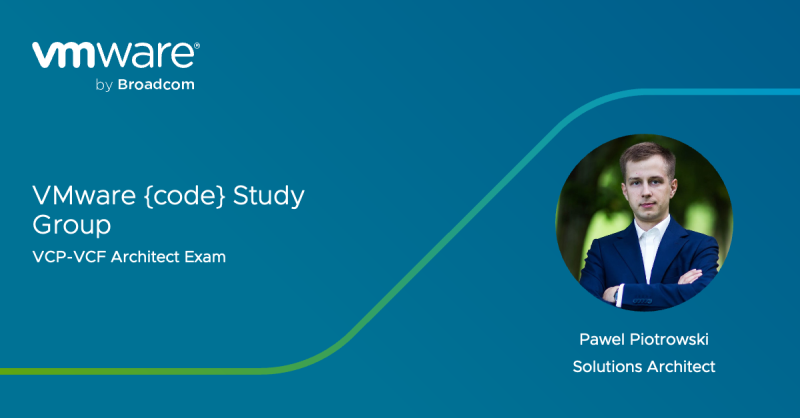 vmware®
by Broadcom

VMware {code} Study Group

VCP-VCF Architect Exam

Pawel Piotrowski
Solutions Architect